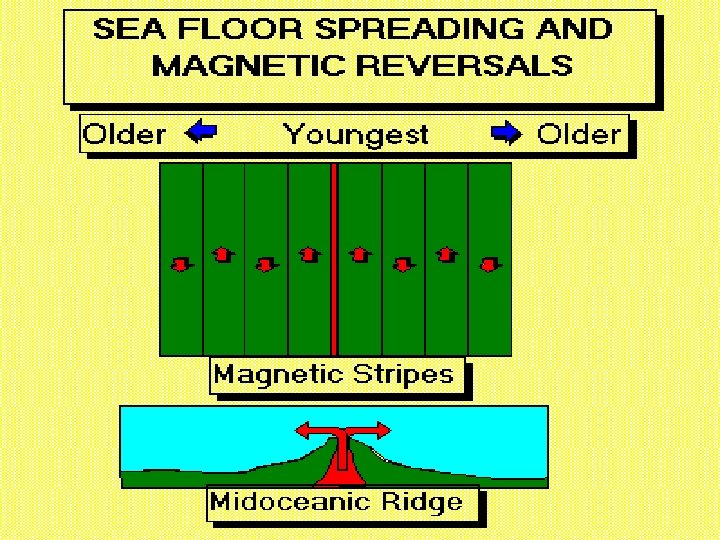 SEA FLOOR SPREADING AND MAGNETIC REVERSALS

Older Youngest Older

Magnetic Stripes

Midoceanic Ridge